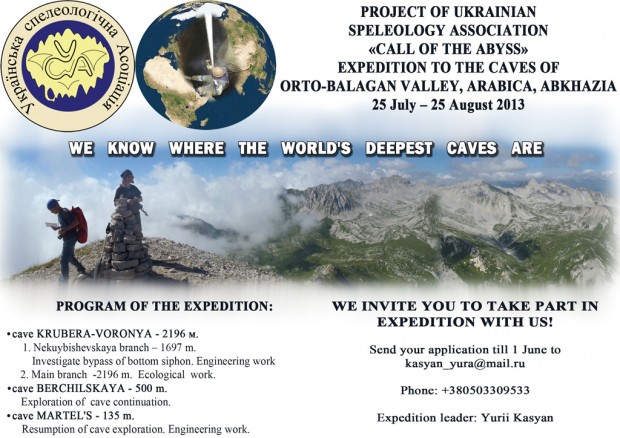 Українська спелеологічна Асоціація

УСА

PROJECT OF UKRAINIAN SPELEOLOGY ASSOCIATION «CALL OF THE ABYSS» EXPEDITION TO THE CAVES OF ORTO-BALAGAN VALLEY, ARABICA, ABKHAZIA 25 July – 25 August 2013

WE KNOW WHERE THE WORLD'S DEEPEST CAVES ARE

PROGRAM OF THE EXPEDITION:

•cave KRUBERA-VORONYA - 2196 м.
1. Nekuybishevskaya branch – 1697 m. Investigate bypass of bottom siphon. Engineering work
2. Main branch -2196 m. Ecological work.
•cave BERCHILSKAYA - 500 m.
Exploration of cave continuation.
•cave MARTEL'S - 135 m.
Resumption of cave exploration. Engineering work.

WE INVITE YOU TO TAKE PART IN EXPEDITION WITH US!

Send your application till 1 June to kasyan_yura@mail.ru

Phone: +380503309533

Expedition leader: Yurii Kasyan